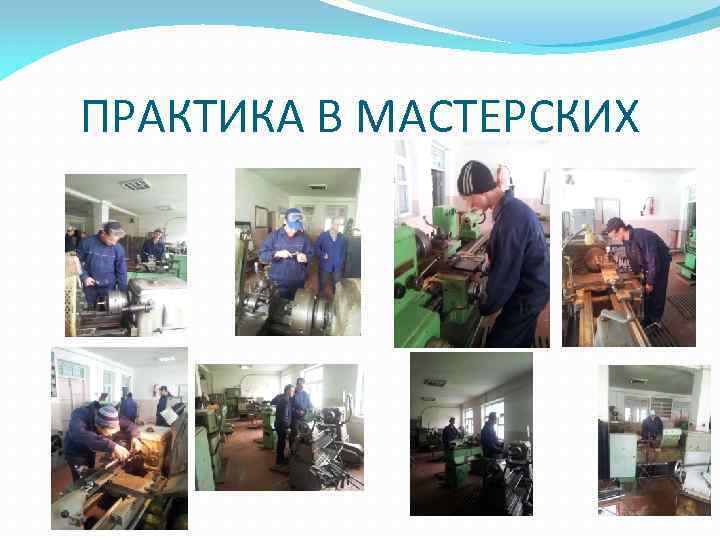 ПРАКТИКА В МАСТЕРСКИХ